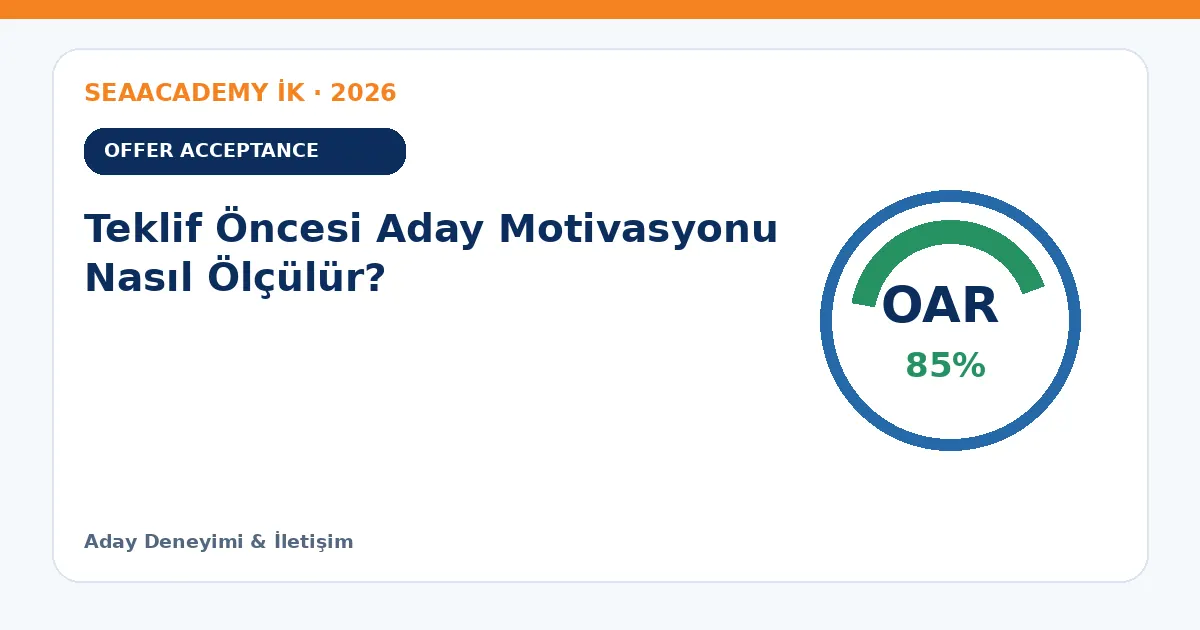 SEAACADEMY İK · 2026

OFFER ACCEPTANCE

Teklif Öncesi Aday Motivasyonu Nasıl Ölçülür?

OAR

85%

Aday Deneyimi & İletişim